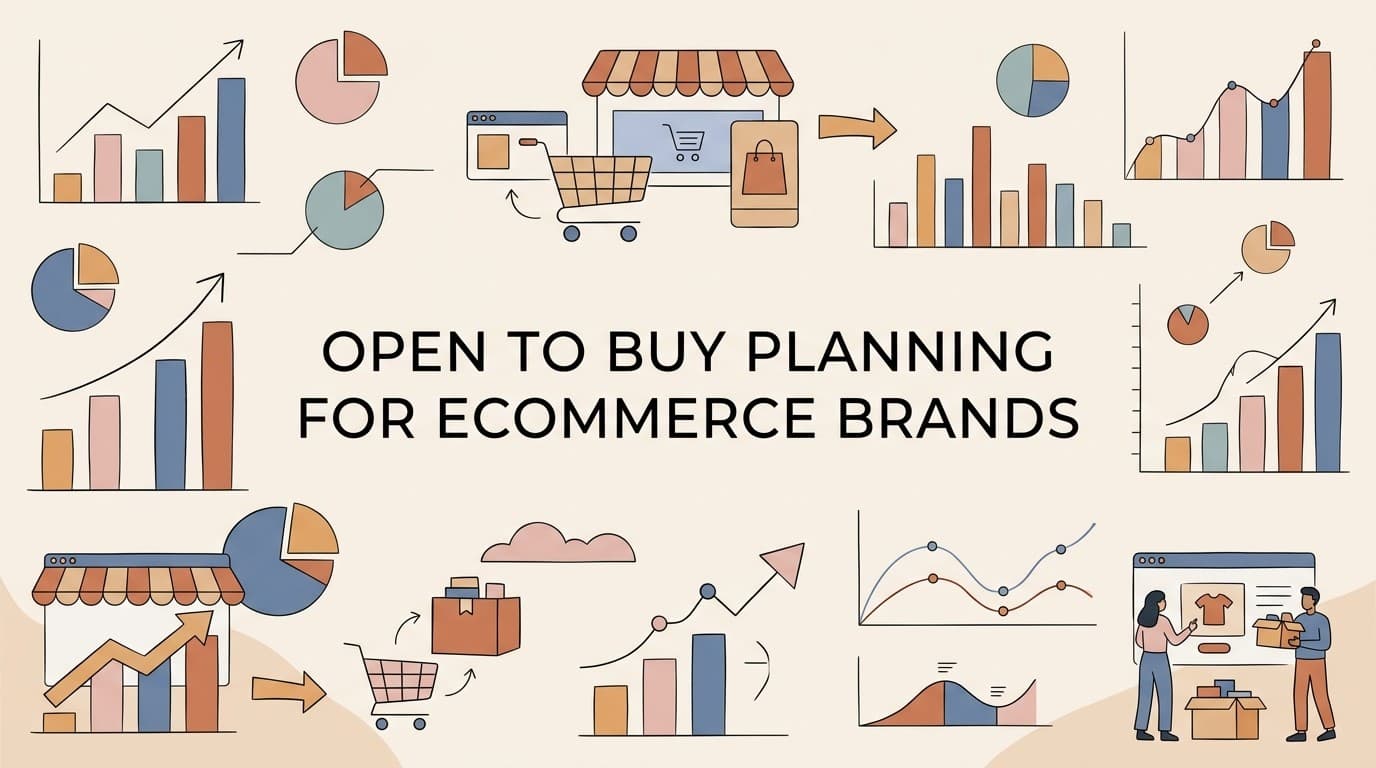 OPEN TO BUY PLANNING
FOR ECOMMERCE BRANDS